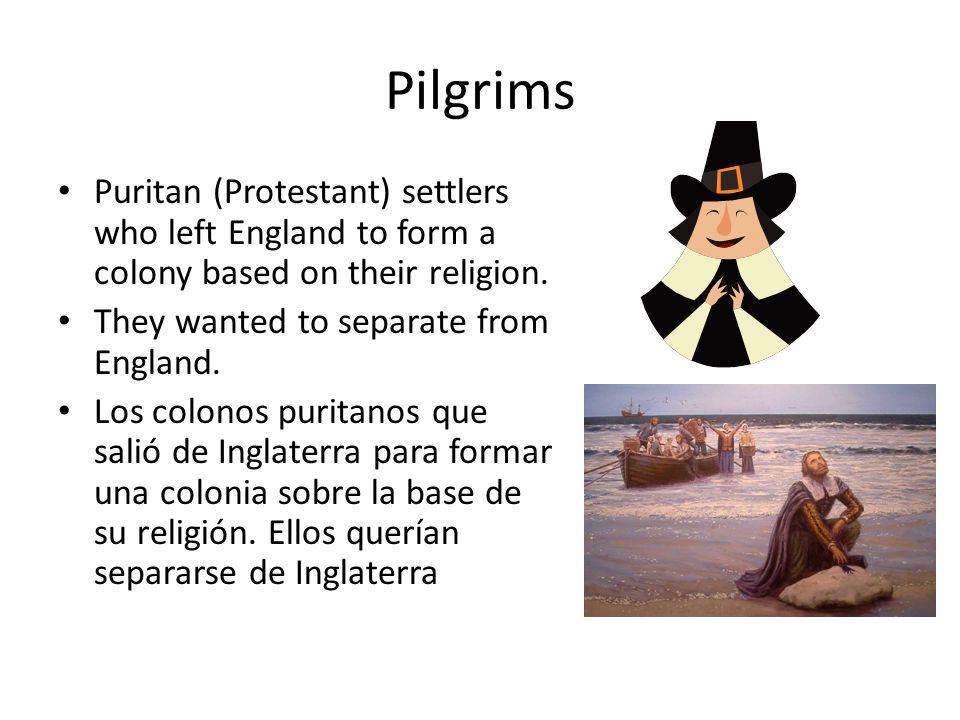 Pilgrims

• Puritan (Protestant) settlers who left England to form a colony based on their religion.

• They wanted to separate from England.

• Los colonos puritanos que salió de Inglaterra para formar una colonia sobre la base de su religión. Ellos querían separarse de Inglaterra